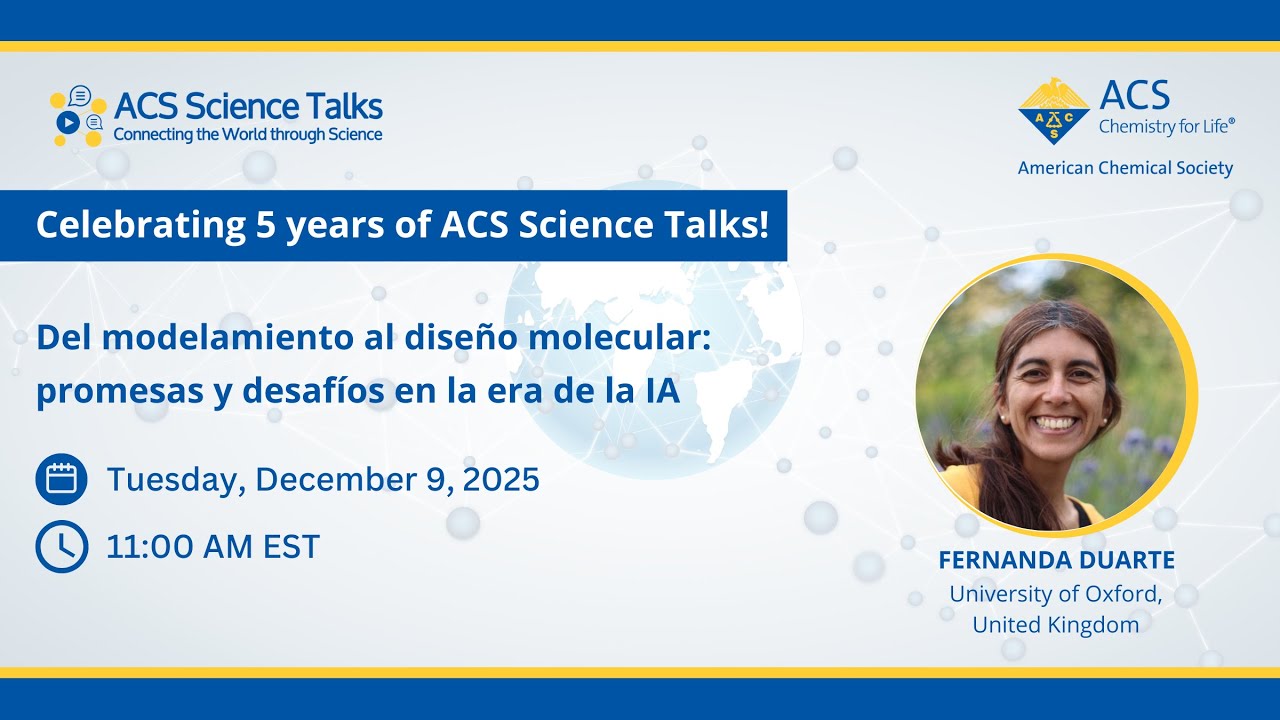 ACS Science Talks
Connecting the World through Science

ACS
Chemistry for Life®
American Chemical Society

Celebrating 5 years of ACS Science Talks!

Del modelamiento al diseño molecular: promesas y desafíos en la era de la IA

Tuesday, December 9, 2025

11:00 AM EST

FERNANDA DUARTE
University of Oxford, United Kingdom